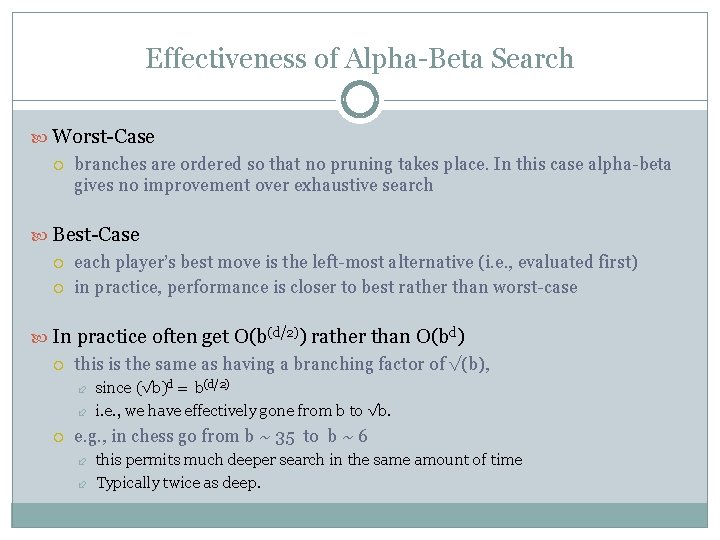 Effectiveness of Alpha-Beta Search

Worst-Case

branches are ordered so that no pruning takes place. In this case alpha-beta gives no improvement over exhaustive search

Best-Case

each player's best move is the left-most alternative (i.e., evaluated first)

in practice, performance is closer to best rather than worst-case

In practice often get $O(b^{(d/2)})$ rather than $O(b^d)$

this is the same as having a branching factor of $\sqrt{(b)}$,

since $(\sqrt{b})^d = b^{(d/2)}$

i.e., we have effectively gone from b to $\sqrt{b}$.

e.g., in chess go from b ~ 35 to b ~ 6

this permits much deeper search in the same amount of time

Typically twice as deep.